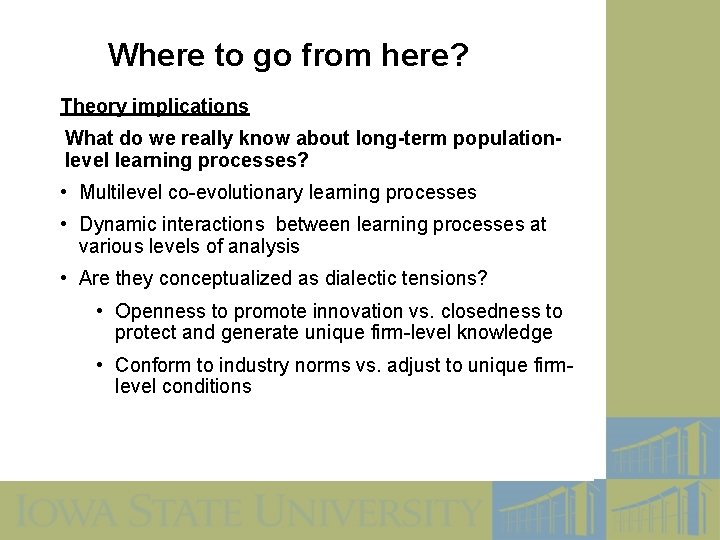 Where to go from here?

Theory implications

What do we really know about long-term population-level learning processes?

• Multilevel co-evolutionary learning processes

• Dynamic interactions between learning processes at various levels of analysis

• Are they conceptualized as dialectic tensions?

• Openness to promote innovation vs. closedness to protect and generate unique firm-level knowledge

• Conform to industry norms vs. adjust to unique firm-level conditions

IOWA STATE UNIVERSITY